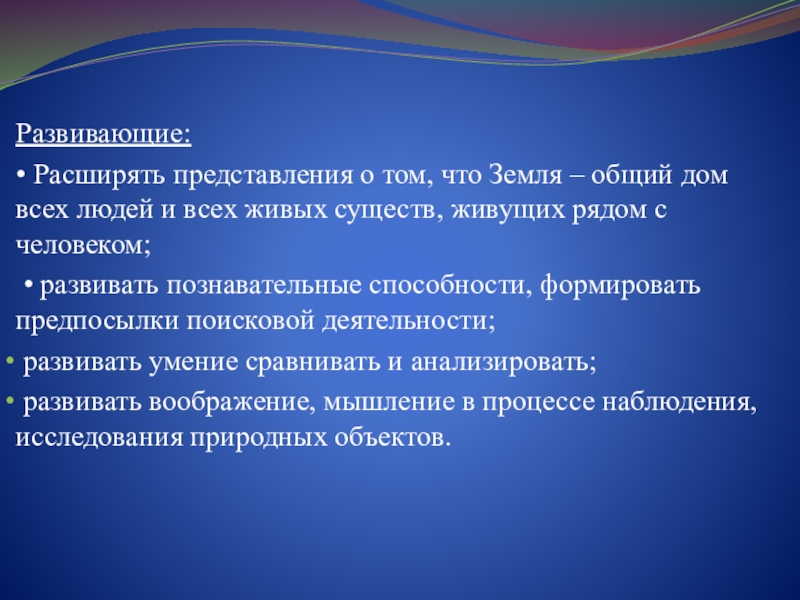 Развивающие:

• Расширять представления о том, что Земля – общий дом всех людей и всех живых существ, живущих рядом с человеком;

• развивать познавательные способности, формировать предпосылки поисковой деятельности;

• развивать умение сравнивать и анализировать;

• развивать воображение, мышление в процессе наблюдения, исследования природных объектов.